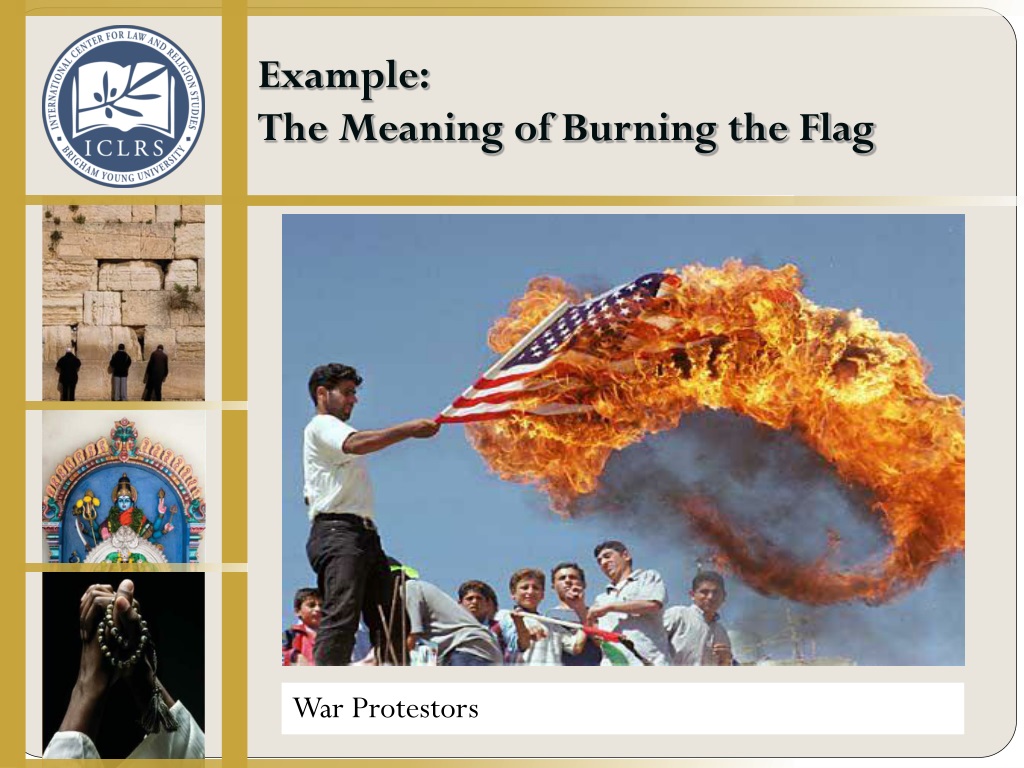 INTERNATIONAL CENTER FOR LAW AND RELIGION STUDIES
ICLRS
BRIGHAM YOUNG UNIVERSITY

Example:
The Meaning of Burning the Flag

War Protestors